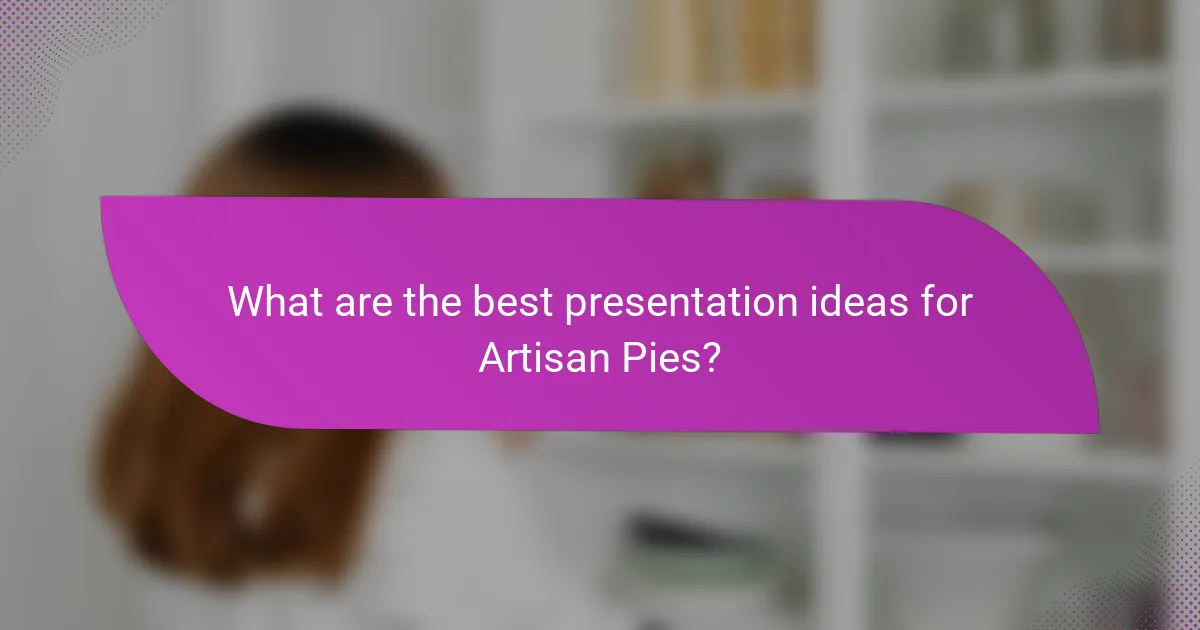 What are the best presentation ideas for Artisan Pies?